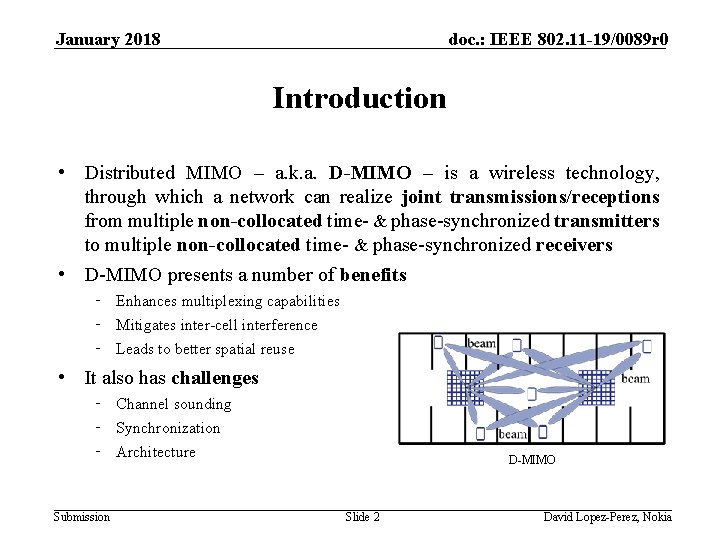 January 2018

doc.: IEEE 802.11-19/0089r0

Introduction

• Distributed MIMO – a.k.a. D-MIMO – is a wireless technology, through which a network can realize joint transmissions/receptions from multiple non-collocated time- & phase-synchronized transmitters to multiple non-collocated time- & phase-synchronized receivers

• D-MIMO presents a number of benefits
- Enhances multiplexing capabilities
- Mitigates inter-cell interference
- Leads to better spatial reuse

• It also has challenges
- Channel sounding
- Synchronization
- Architecture

beam
beam
beam
D-MIMO

Submission

Slide 2

David Lopez-Perez, Nokia